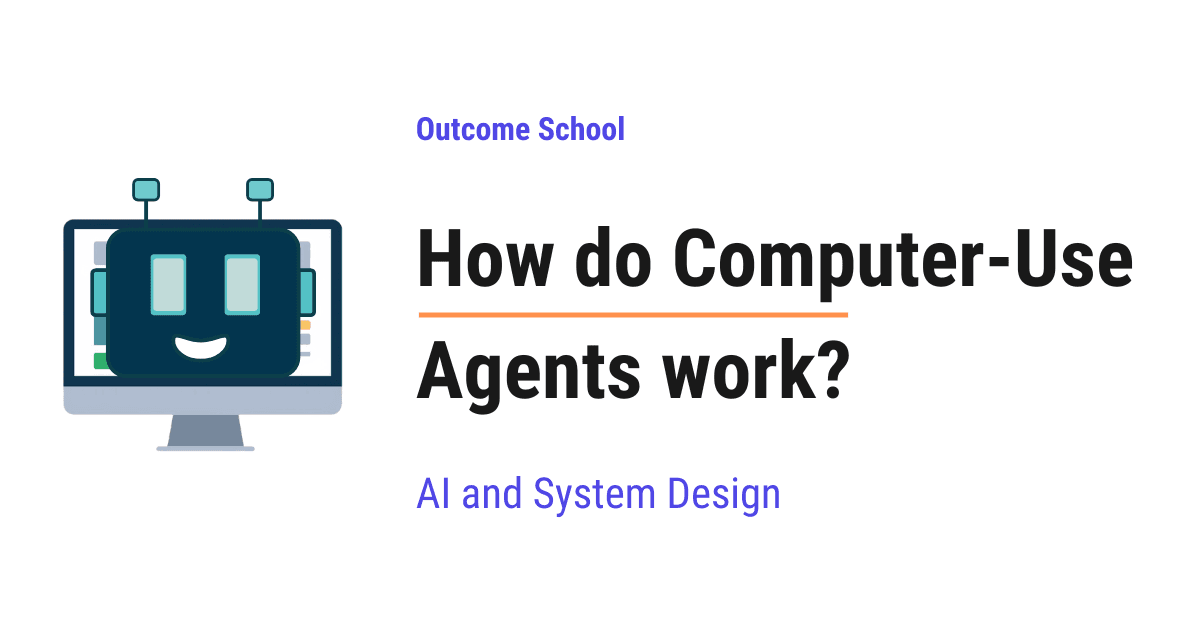 Outcome School

How do Computer-Use Agents work?

AI and System Design